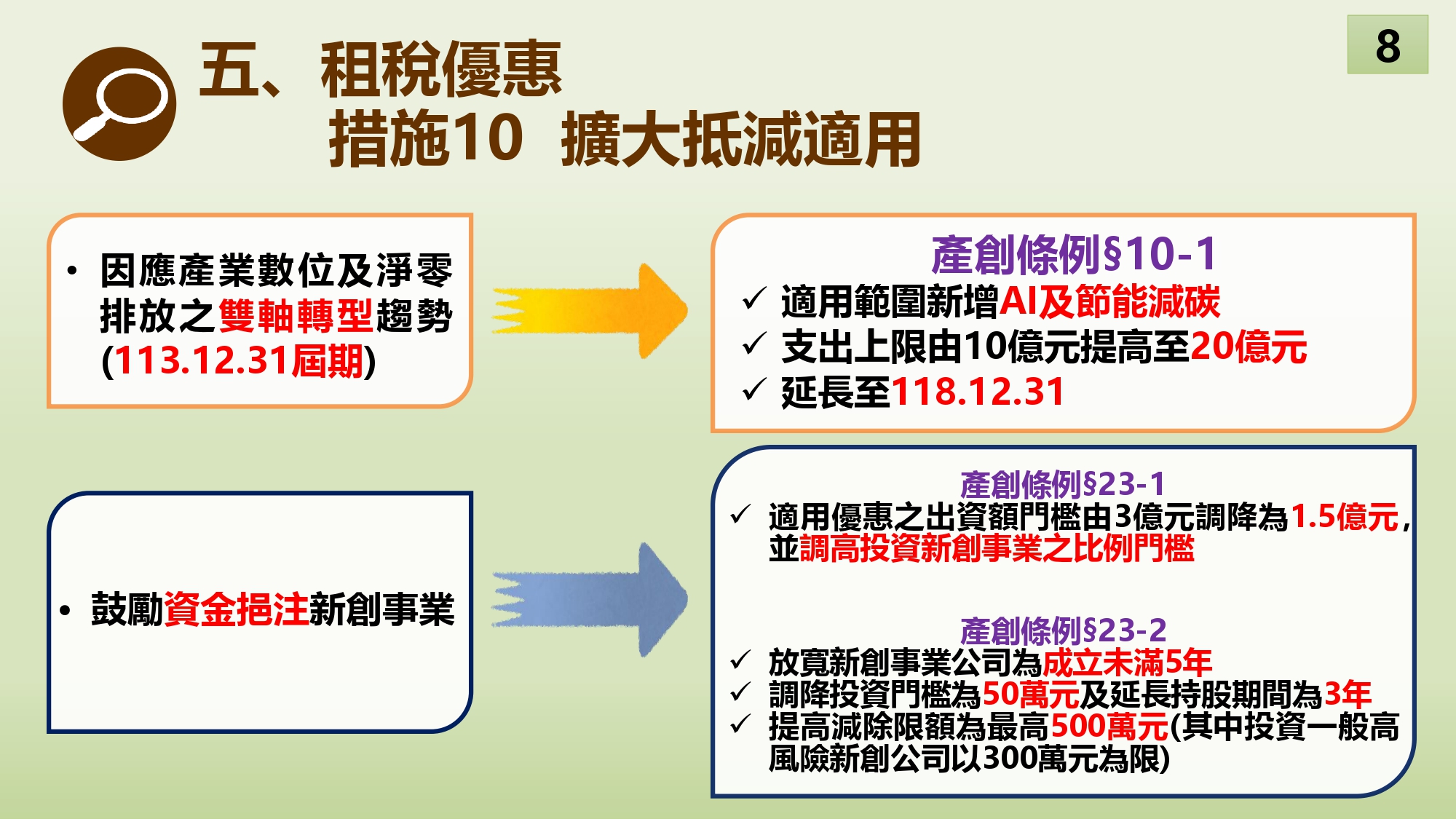 8

五、租稅優惠
措施10 擴大抵減適用

• 因應產業數位及淨零排放之雙軸轉型趨勢(113.12.31屆期)

產創條例§10-1
✓ 適用範圍新增AI及節能減碳
✓ 支出上限由10億元提高至20億元
✓ 延長至118.12.31

• 鼓勵資金挹注新創事業

產創條例§23-1
✓ 適用優惠之出資額門檻由3億元調降為1.5億元，並調高投資新創事業之比例門檻

產創條例§23-2
✓ 放寬新創事業公司為成立未滿5年
✓ 調降投資門檻為50萬元及延長持股期間為3年
✓ 提高減除限額為最高500萬元(其中投資一般高風險新創公司以300萬元為限)